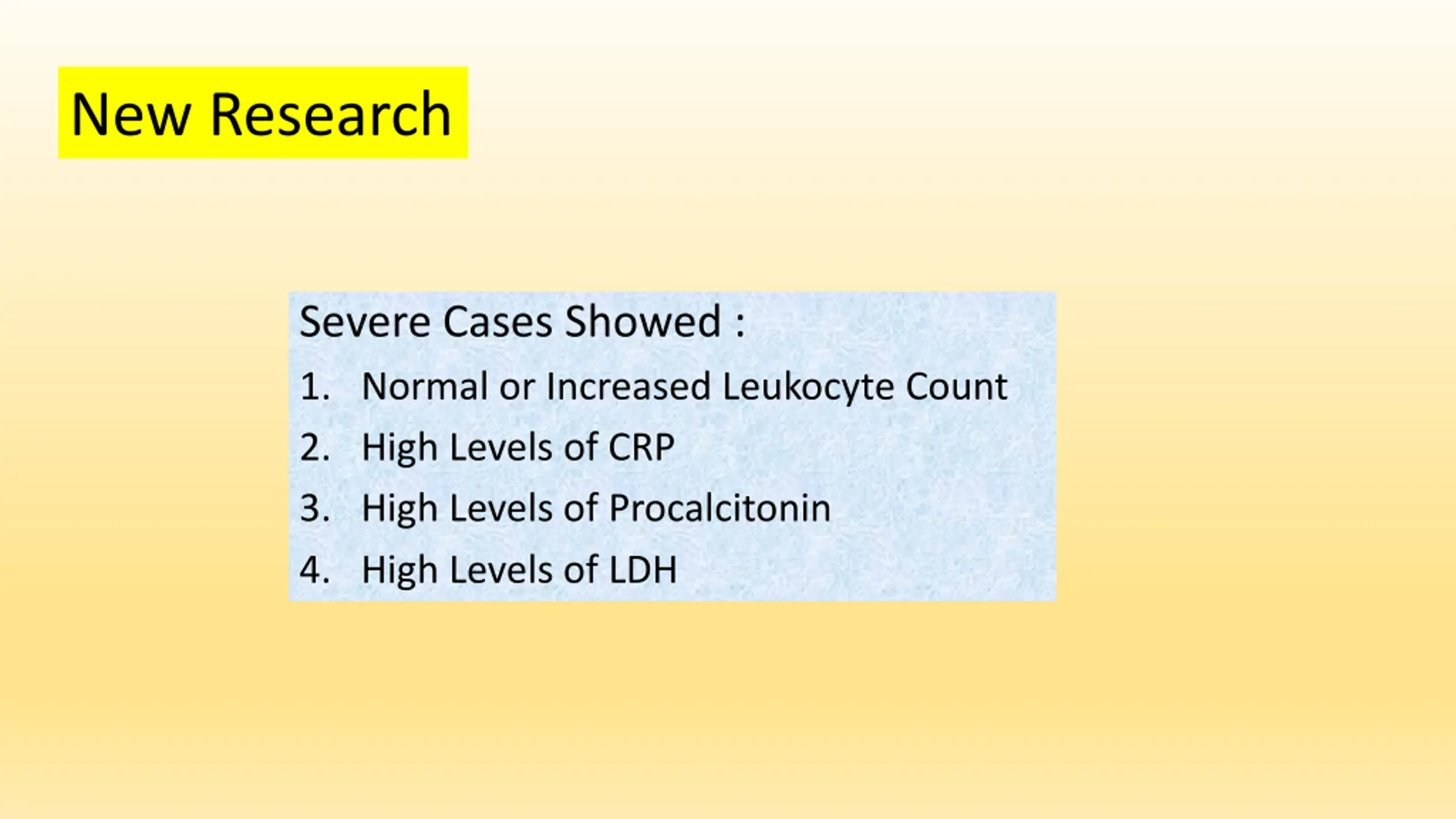 New Research

Severe Cases Showed :

1. Normal or Increased Leukocyte Count
2. High Levels of CRP
3. High Levels of Procalcitonin
4. High Levels of LDH